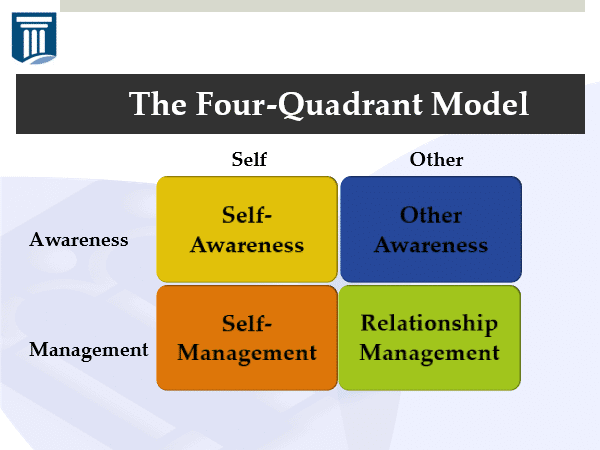 The Four-Quadrant Model

| | Self | Other |
|---|---|---|
| Awareness | Self-Awareness | Other Awareness |
| Management | Self-Management | Relationship Management |